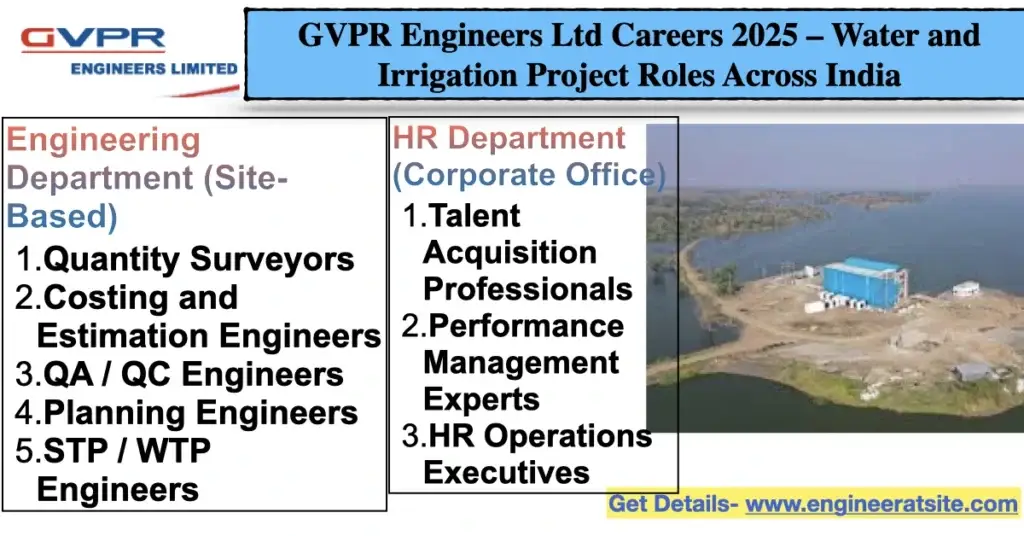 GVPR
ENGINEERS LIMITED

GVPR Engineers Ltd Careers 2025 – Water and Irrigation Project Roles Across India

Engineering Department (Site-Based)

1. Quantity Surveyors
2. Costing and Estimation Engineers
3. QA / QC Engineers
4. Planning Engineers
5. STP / WTP Engineers

HR Department (Corporate Office)

1. Talent Acquisition Professionals
2. Performance Management Experts
3. HR Operations Executives

Get Details- www.engineeratsite.com